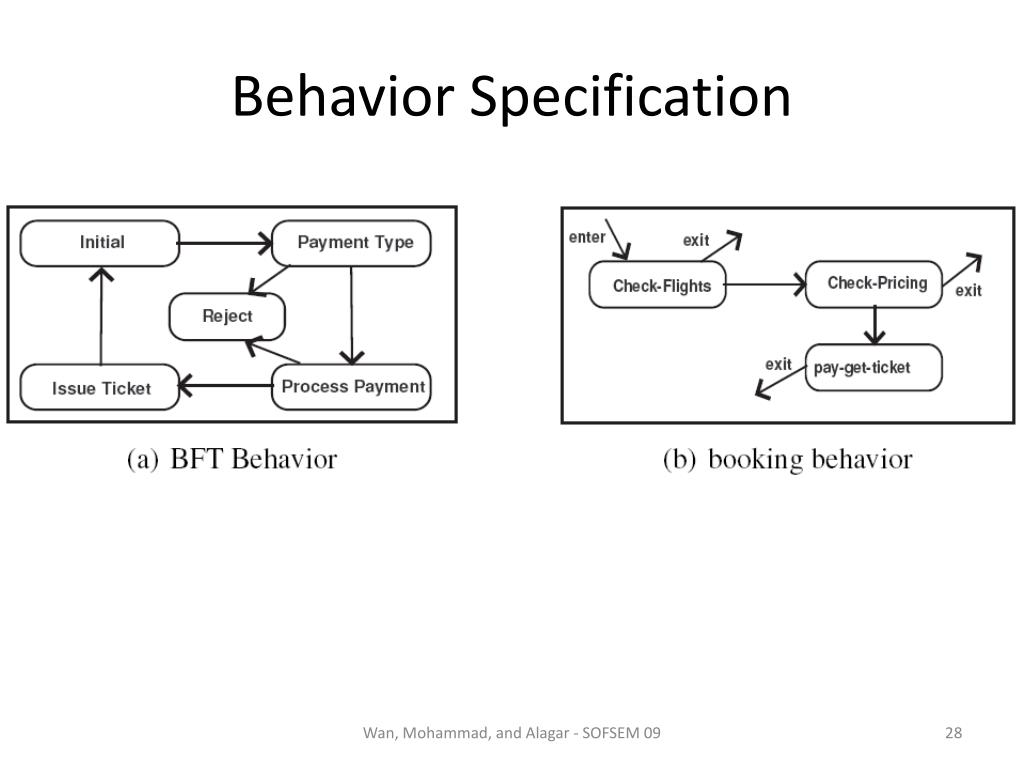 Behavior Specification

Initial

Payment Type

Reject

Issue Ticket

Process Payment

(a) BFT Behavior

enter

exit

Check-Flights

Check-Pricing

exit

exit

pay-get-ticket

(b) booking behavior

Wan, Mohammad, and Alagar - SOFSEM 09

28